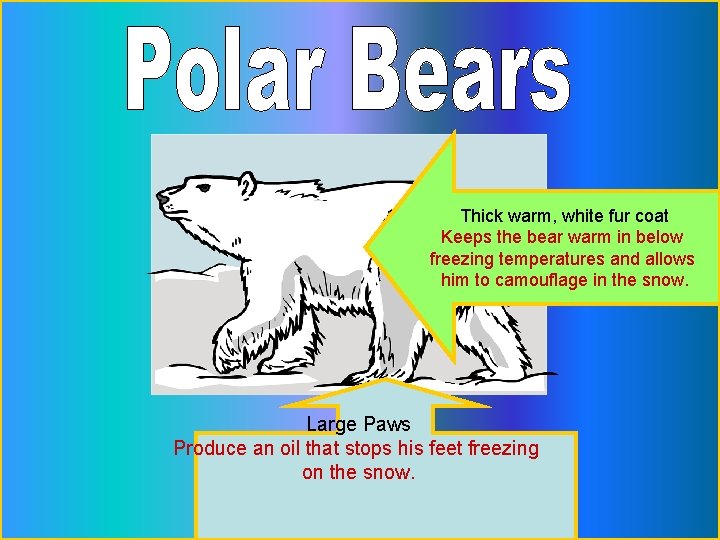 Polar Bears

Thick warm, white fur coat
Keeps the bear warm in below freezing temperatures and allows him to camouflage in the snow.

Large Paws
Produce an oil that stops his feet freezing on the snow.